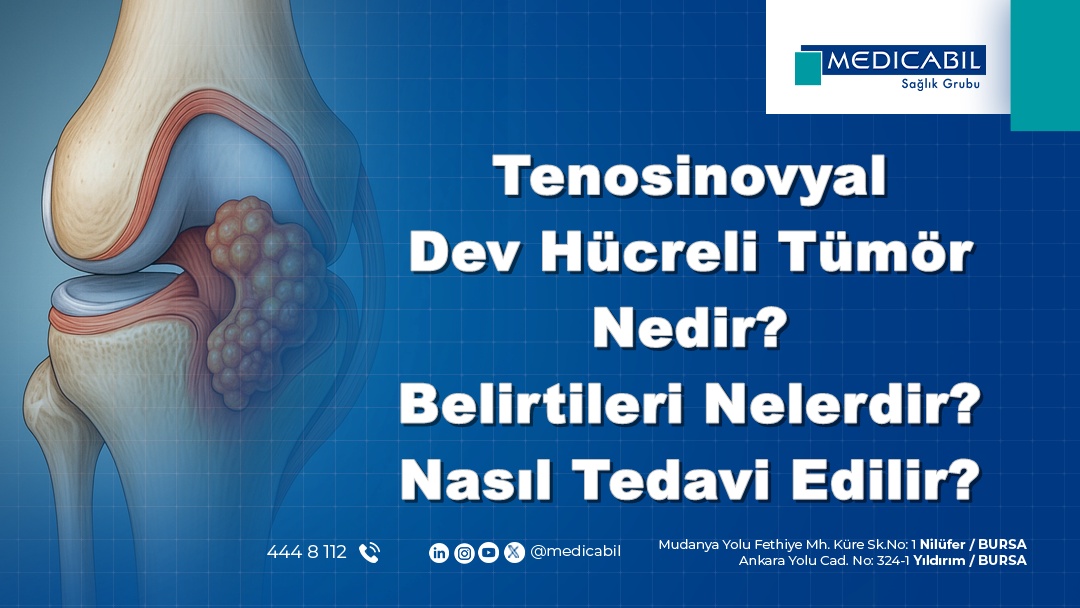 MEDICABIL
Sağlık Grubu

Tenosinovyal Dev Hücreli Tümör Nedir? Belirtileri Nelerdir? Nasıl Tedavi Edilir?

444 8 112

@medicabil

Mudanya Yolu Fethiye Mh. Küre Sk.No: 1 Nilüfer / BURSA
Ankara Yolu Cad. No: 324-1 Yıldırım / BURSA